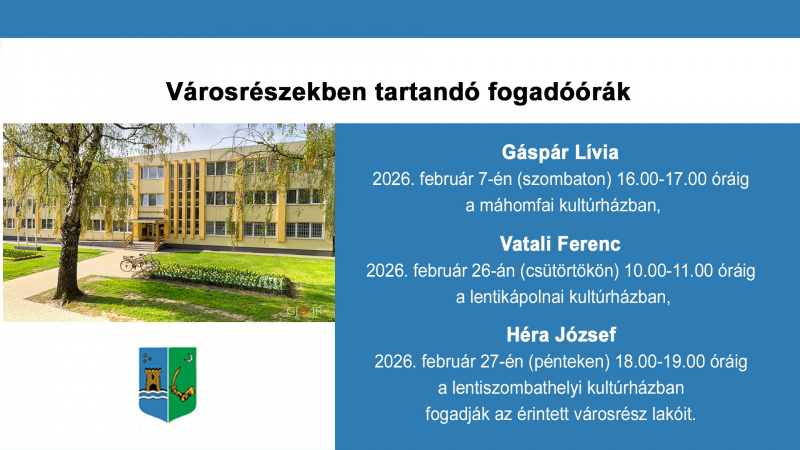 Városrészekben tartandó fogadóórák

Gáspár Lívia
2026. február 7-én (szombaton) 16.00-17.00 óráig a máhomfai kultúrházban,

Vatali Ferenc
2026. február 26-án (csütörtökön) 10.00-11.00 óráig a lentikápolnai kultúrházban,

Héra József
2026. február 27-én (pénteken) 18.00-19.00 óráig a lentiszombathelyi kultúrházban fogadják az érintett városrész lakóit.